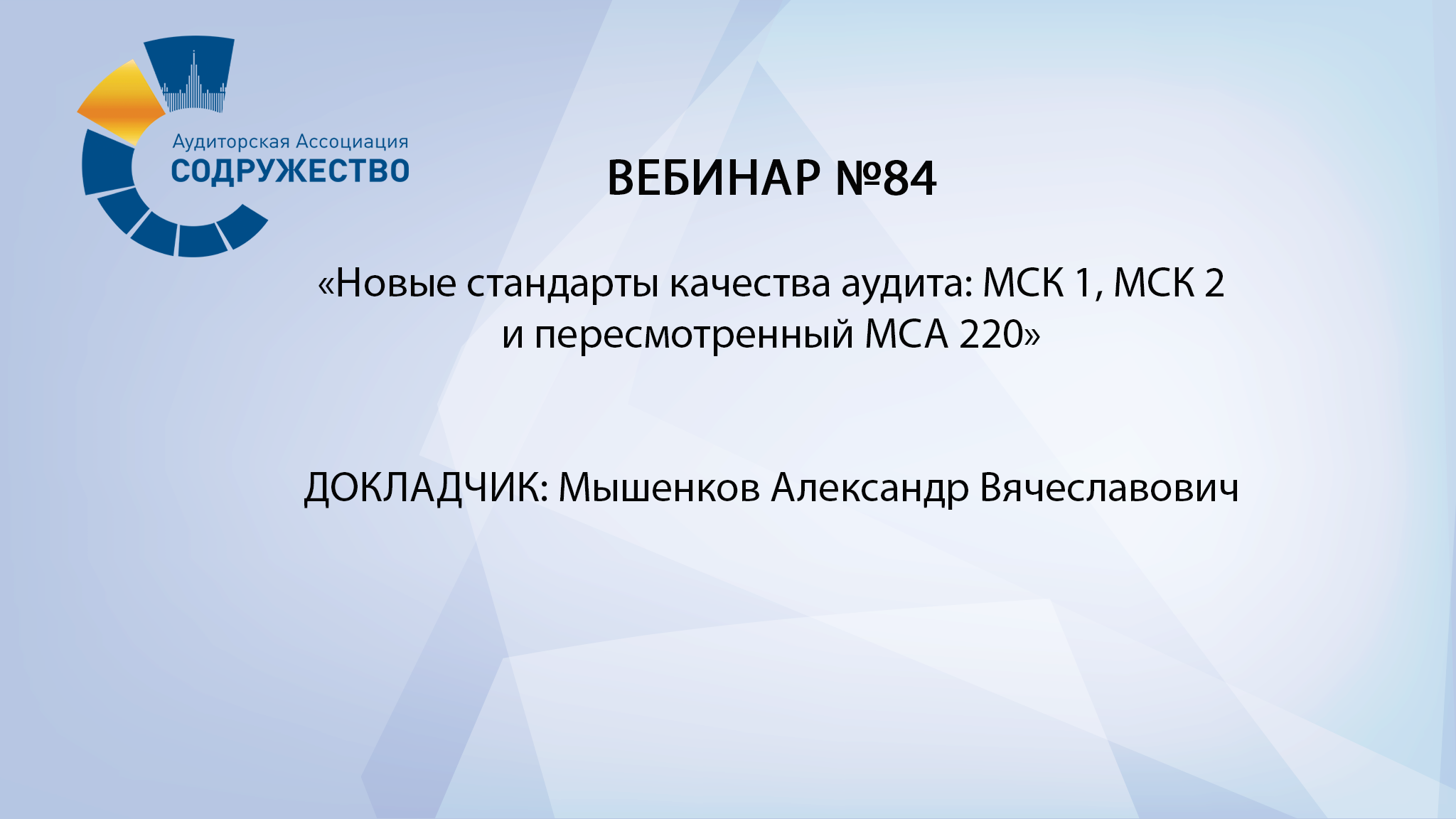 Аудиторская Ассоциация
СОДРУЖЕСТВО

ВЕБИНАР №84

«Новые стандарты качества аудита: МСК 1, МСК 2 и пересмотренный МСА 220»

ДОКЛАДЧИК: Мышенков Александр Вячеславович